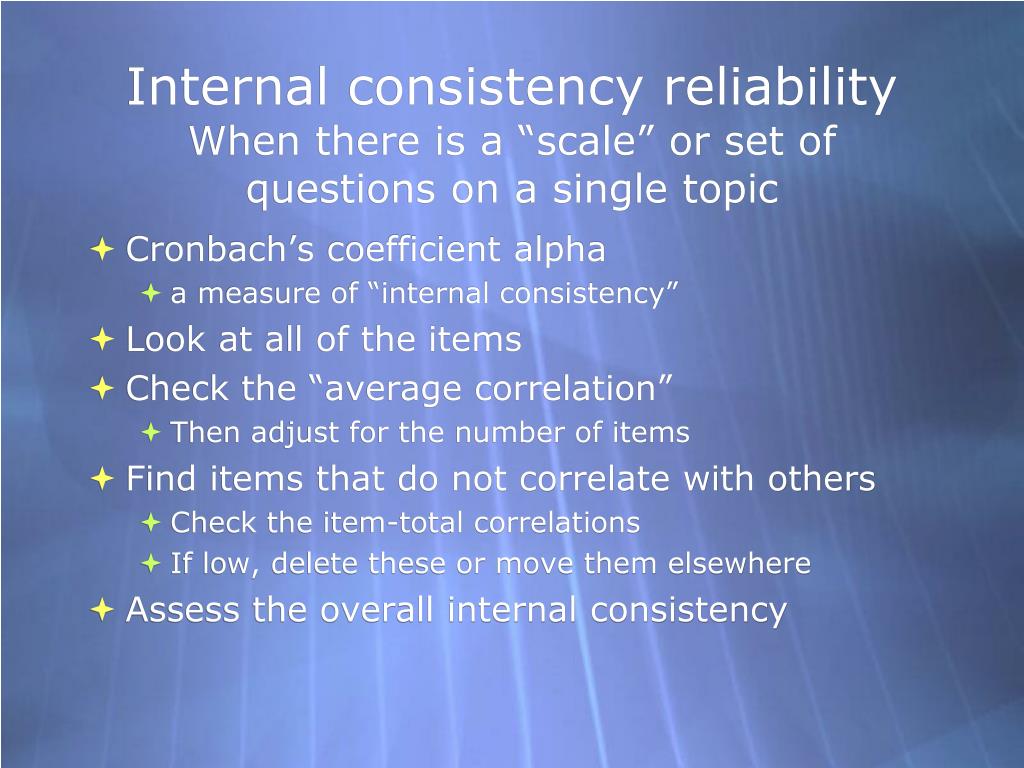 Internal consistency reliability
When there is a “scale” or set of questions on a single topic

Cronbach’s coefficient alpha
a measure of “internal consistency”
Look at all of the items
Check the “average correlation”
Then adjust for the number of items
Find items that do not correlate with others
Check the item-total correlations
If low, delete these or move them elsewhere
Assess the overall internal consistency